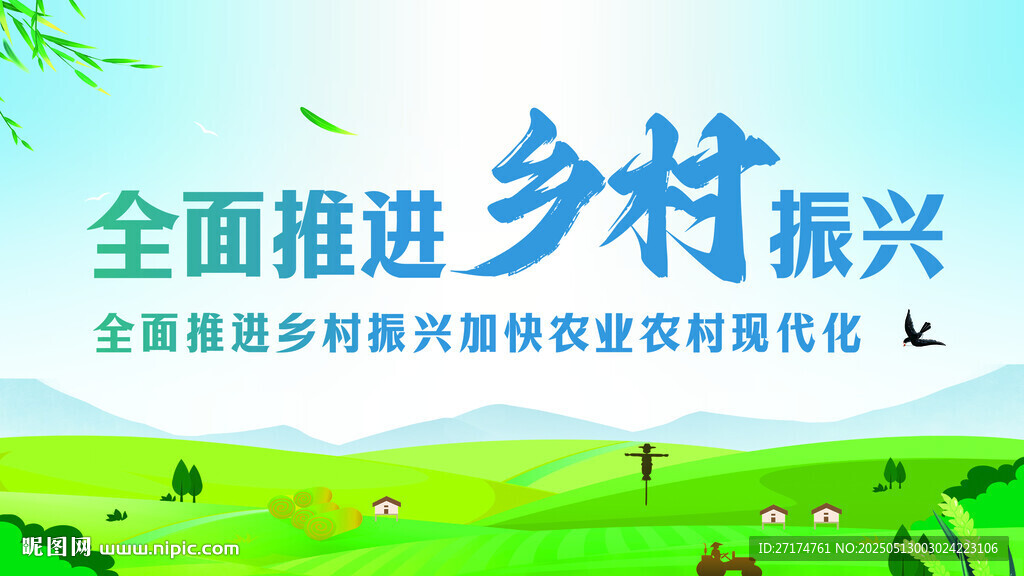 全面推进乡村振兴

全面推进乡村振兴加快农业农村现代化

昵图网 www.nipic.com

ID:27174761 NO:20250513003024223106